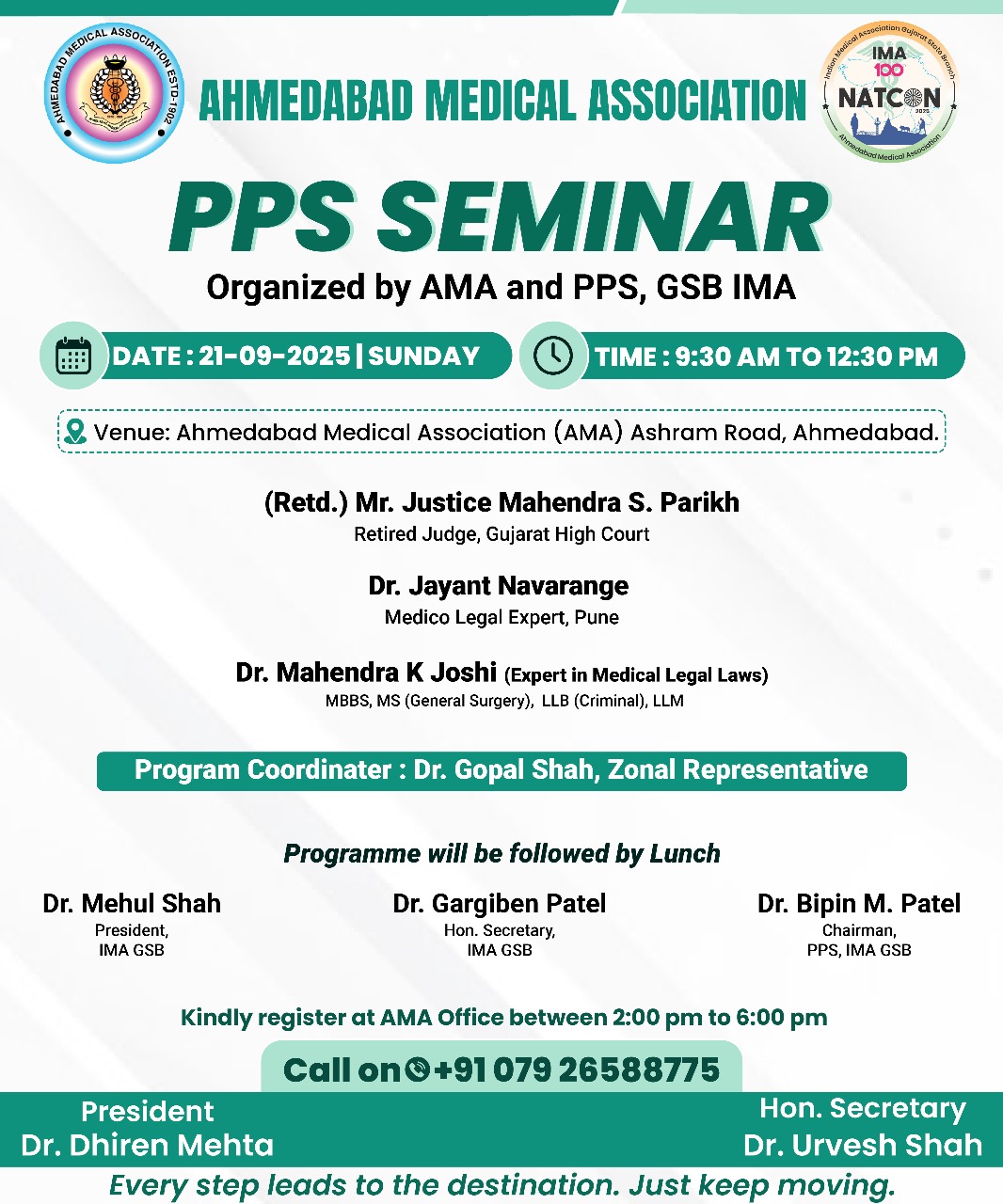 AHMEDABAD MEDICAL ASSOCIATION ESTD-1902

AHMEDABAD MEDICAL ASSOCIATION

Indian Medical Association Gujarat State Branch
IMA 100
NATCON
2025
Ahmedabad Medical Association

PPS SEMINAR

Organized by AMA and PPS, GSB IMA

DATE : 21-09-2025 | SUNDAY

TIME : 9:30 AM TO 12:30 PM

Venue: Ahmedabad Medical Association (AMA) Ashram Road, Ahmedabad.

(Retd.) Mr. Justice Mahendra S. Parikh
Retired Judge, Gujarat High Court

Dr. Jayant Navarange
Medico Legal Expert, Pune

Dr. Mahendra K Joshi (Expert in Medical Legal Laws)
MBBS, MS (General Surgery), LLB (Criminal), LLM

Program Coordinater : Dr. Gopal Shah, Zonal Representative

Programme will be followed by Lunch

Dr. Mehul Shah
President,
IMA GSB

Dr. Gargiben Patel
Hon. Secretary,
IMA GSB

Dr. Bipin M. Patel
Chairman,
PPS, IMA GSB

Kindly register at AMA Office between 2:00 pm to 6:00 pm

Call on +91 079 26588775

President
Dr. Dhiren Mehta

Hon. Secretary
Dr. Urvesh Shah

Every step leads to the destination. Just keep moving.